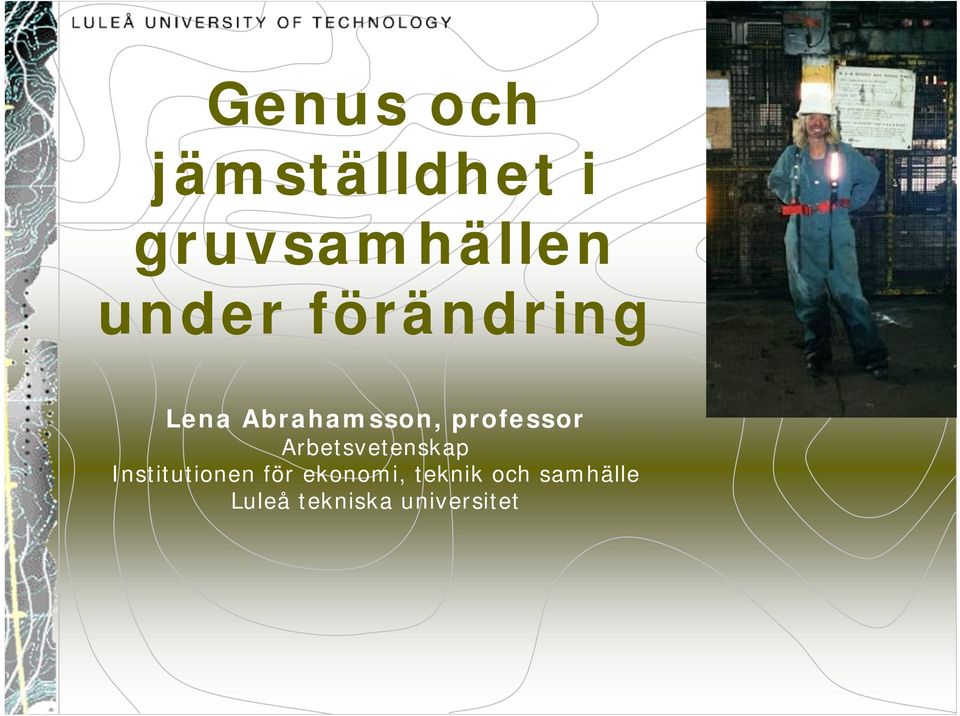 LULEÅ UNIVERSITY OF TECHNOLOGY

Genus och jämställdhet i gruvsamhällen under förändring

Lena Abrahamsson, professor
Arbetsvetenskap
Institutionen för ekonomi, teknik och samhälle
Luleå tekniska universitet